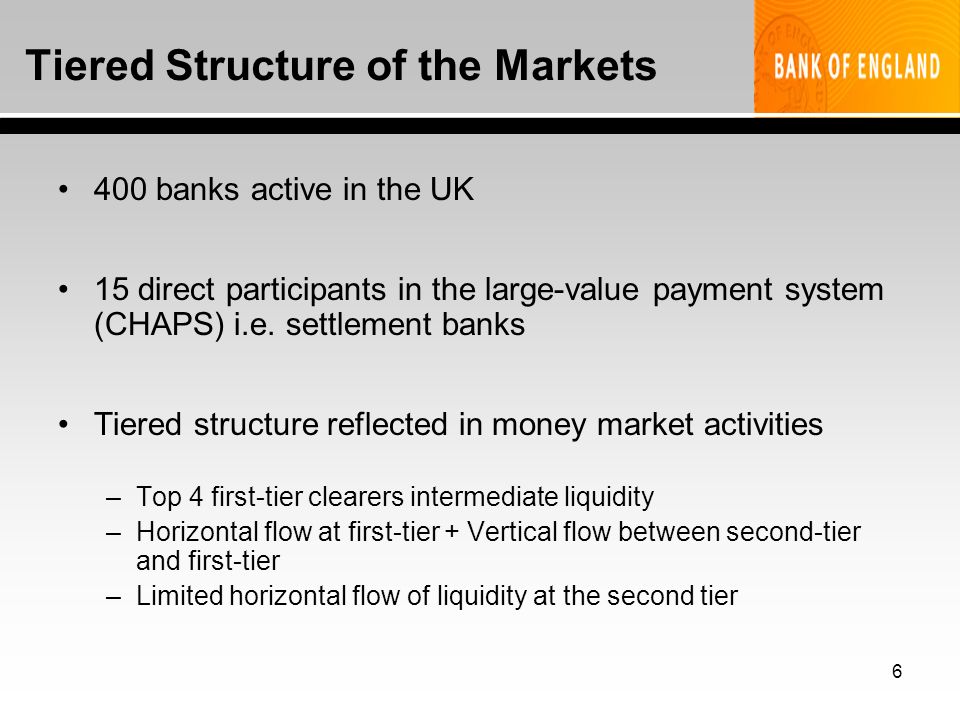 Tiered Structure of the Markets

BANK OF ENGLAND

• 400 banks active in the UK

• 15 direct participants in the large-value payment system (CHAPS) i.e. settlement banks

• Tiered structure reflected in money market activities

– Top 4 first-tier clearers intermediate liquidity
– Horizontal flow at first-tier + Vertical flow between second-tier and first-tier
– Limited horizontal flow of liquidity at the second tier

6